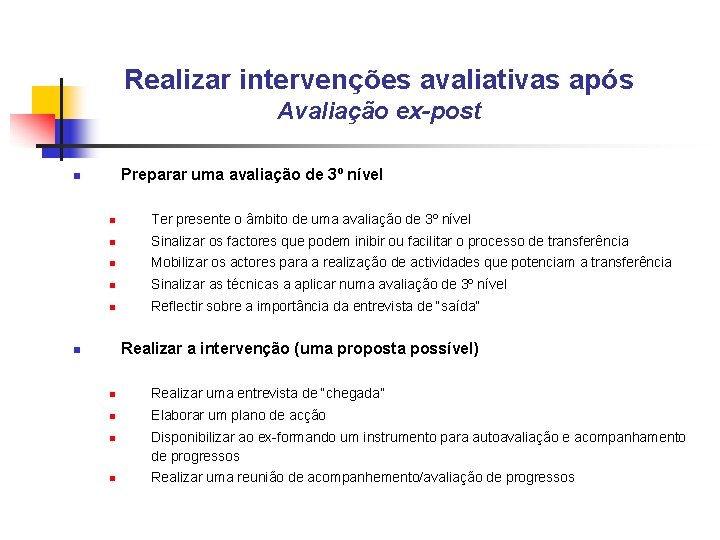 Realizar intervenções avaliativas após
Avaliação ex-post

Preparar uma avaliação de 3º nível

Ter presente o âmbito de uma avaliação de 3º nível
Sinalizar os factores que podem inibir ou facilitar o processo de transferência
Mobilizar os actores para a realização de actividades que potenciam a transferência
Sinalizar as técnicas a aplicar numa avaliação de 3º nível
Reflectir sobre a importância da entrevista de "saída"

Realizar a intervenção (uma proposta possível)

Realizar uma entrevista de "chegada"
Elaborar um plano de acção
Disponibilizar ao ex-formando um instrumento para autoavaliação e acompanhamento de progressos
Realizar uma reunião de acompanhemento/avaliação de progressos